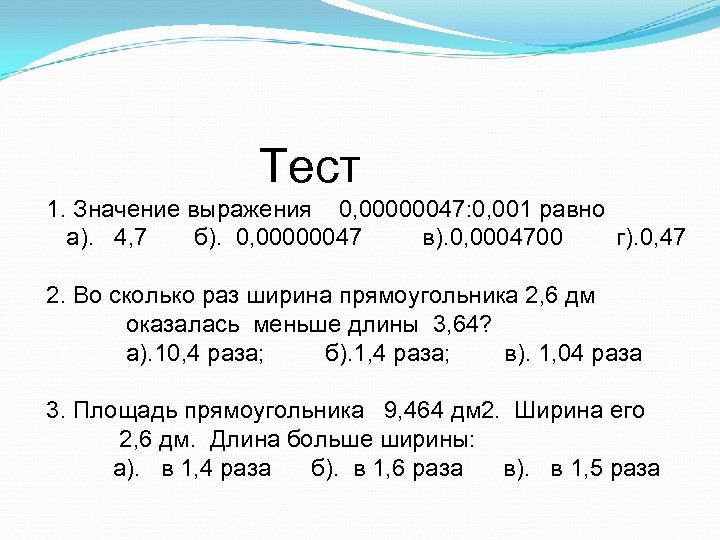 Тест

1. Значение выражения 0,00000047:0,001 равно

а). 4,7 б). 0,00000047 в).0,0004700 г).0,47

2. Во сколько раз ширина прямоугольника 2,6 дм оказалась меньше длины 3,64?

а).10,4 раза; б).1,4 раза; в). 1,04 раза

3. Площадь прямоугольника 9,464 дм2. Ширина его 2,6 дм. Длина больше ширины:

а). в 1,4 раза б). в 1,6 раза в). в 1,5 раза